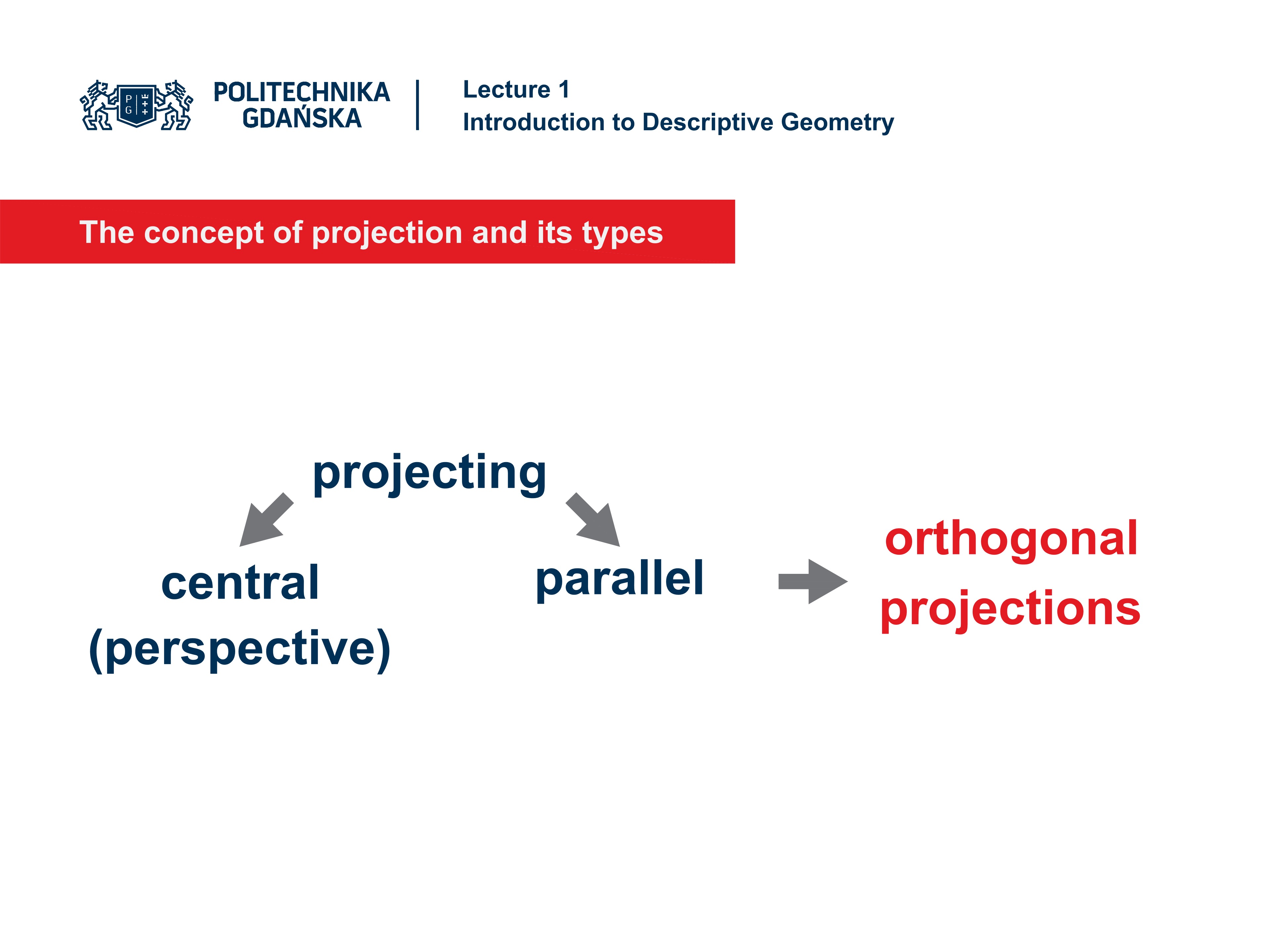 P G

POLITECHNIKA GDAŃSKA

Lecture 1
Introduction to Descriptive Geometry

The concept of projection and its types

projecting

central
(perspective)

parallel

orthogonal
projections